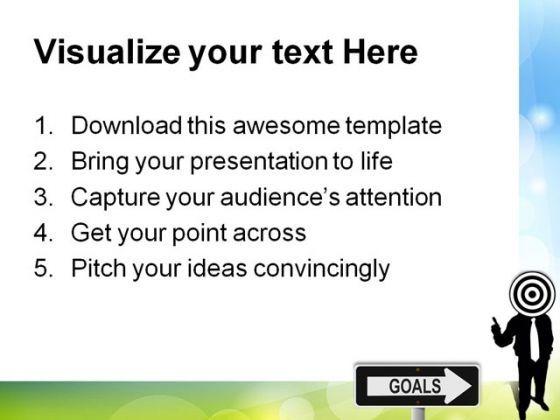 Visualize your text Here

1. Download this awesome template
2. Bring your presentation to life
3. Capture your audience's attention
4. Get your point across
5. Pitch your ideas convincingly

GOALS